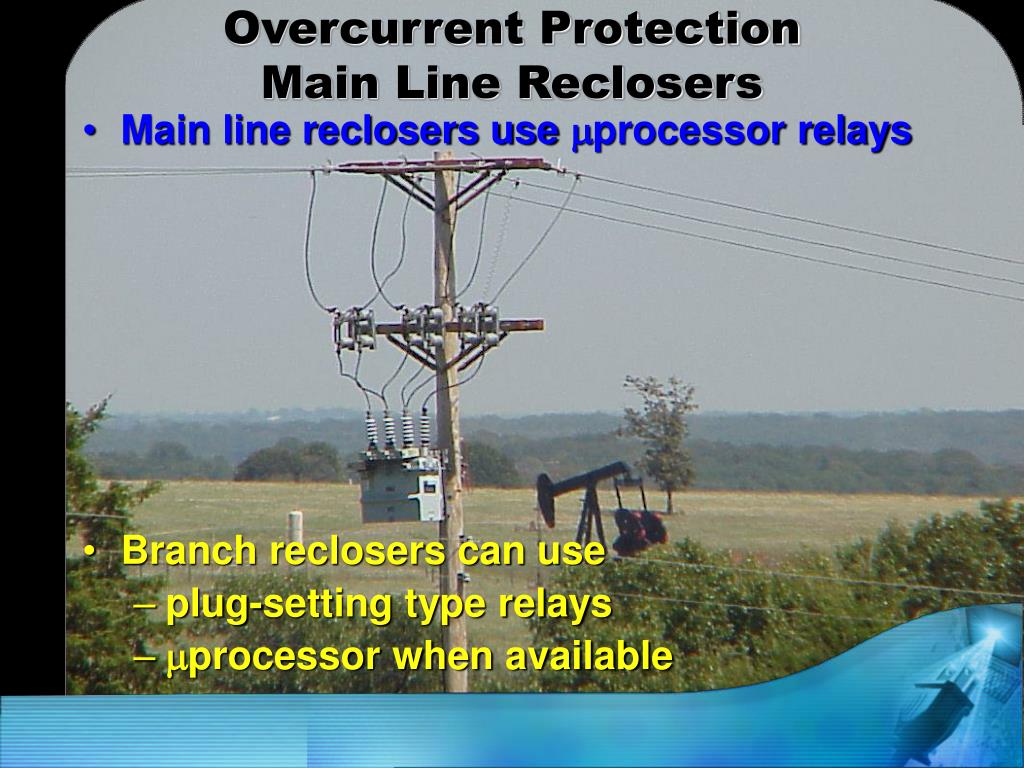 Overcurrent Protection
Main Line Reclosers

• Main line reclosers use $\mu$processor relays

• Branch reclosers can use
– plug-setting type relays
– $\mu$processor when available